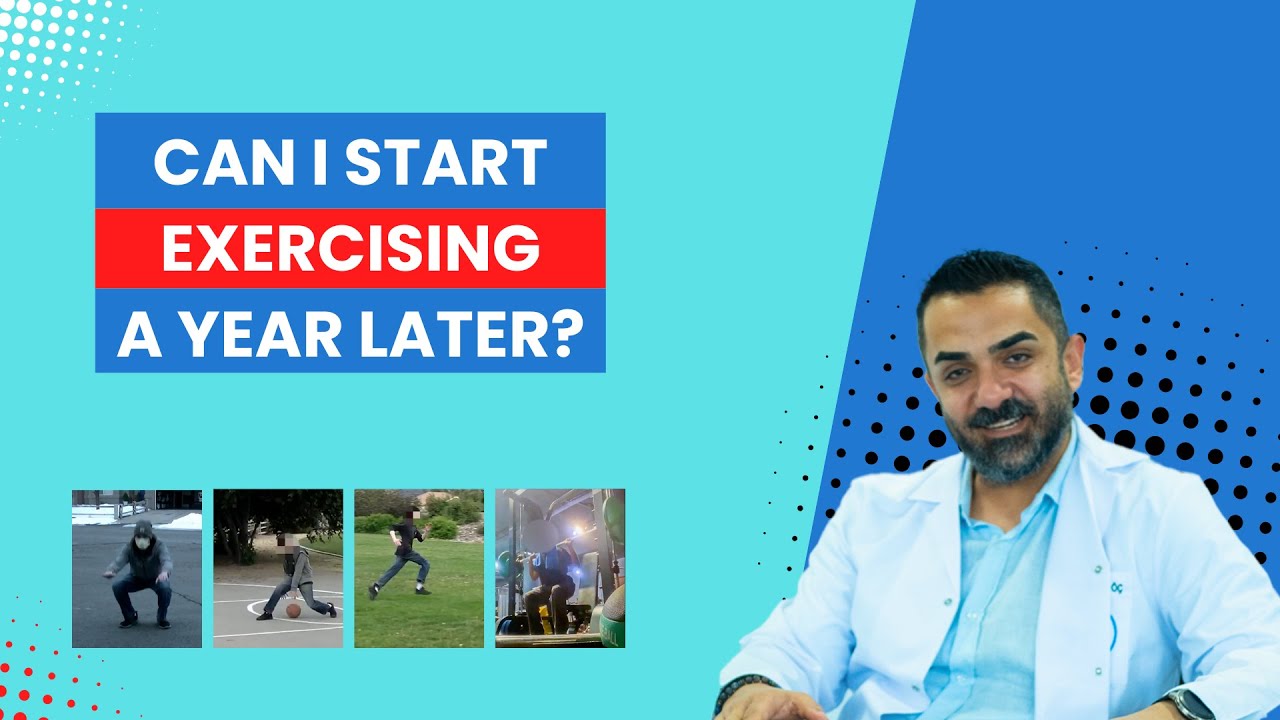 CAN I START
EXERCISING
A YEAR LATER?